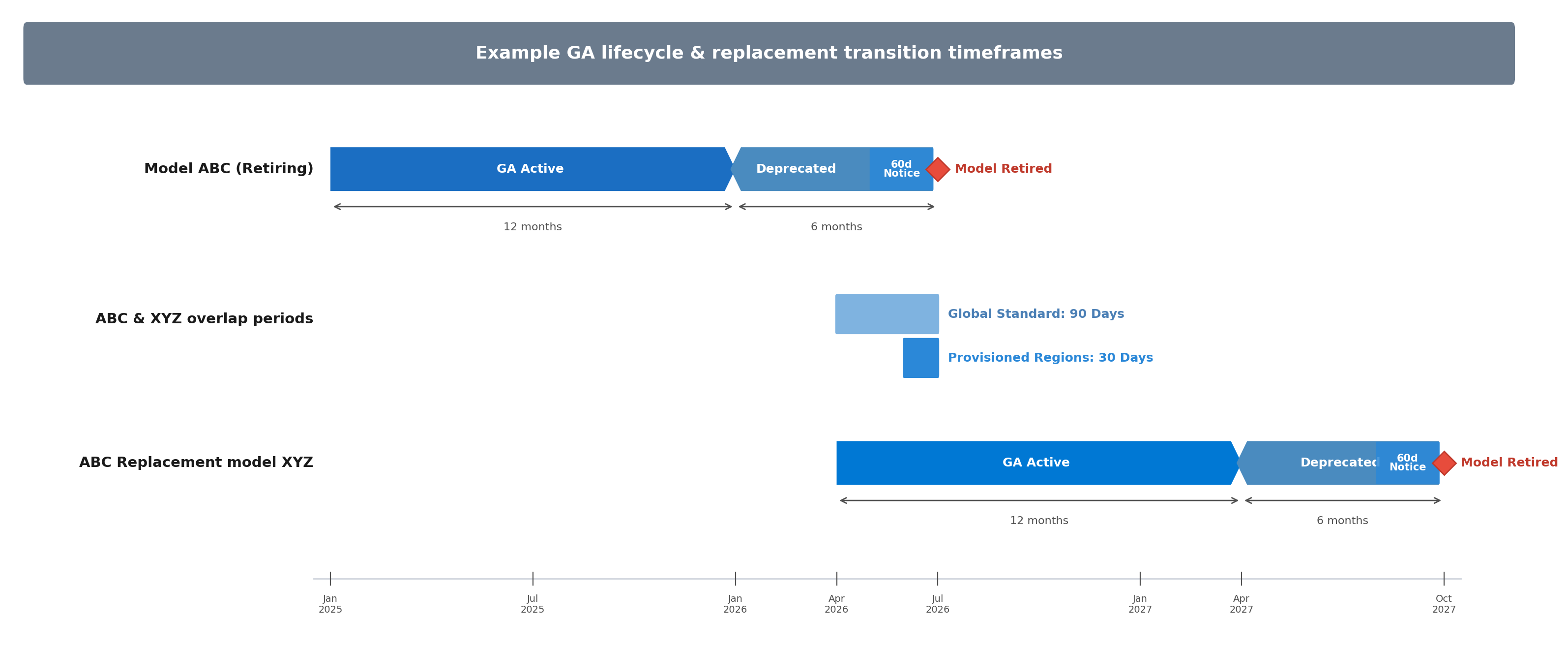 Example GA lifecycle & replacement transition timeframes

Model ABC (Retiring)

GA Active

Deprecated

60d Notice

Model Retired

12 months

6 months

ABC & XYZ overlap periods

Global Standard: 90 Days

Provisioned Regions: 30 Days

ABC Replacement model XYZ

GA Active

Deprecated

60d Notice

Model Retired

12 months

6 months

Jan 2025

Jul 2025

Jan 2026

Apr 2026

Jul 2026

Jan 2027

Apr 2027

Oct 2027